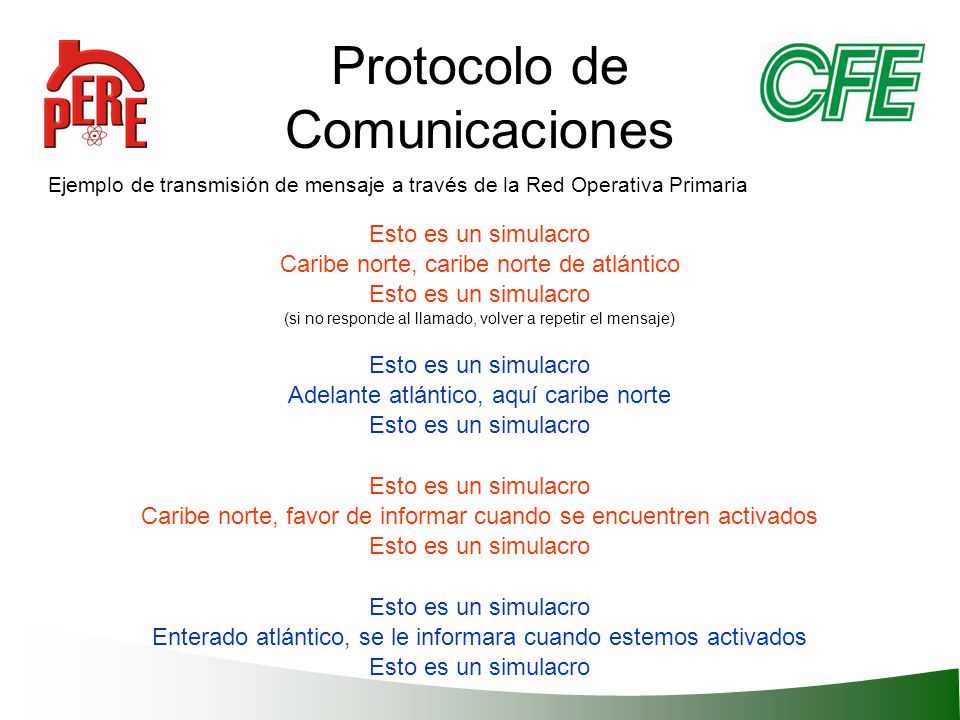 PERE

Protocolo de Comunicaciones

CFE

Ejemplo de transmisión de mensaje a través de la Red Operativa Primaria

Esto es un simulacro
Caribe norte, caribe norte de atlántico
Esto es un simulacro
(si no responde al llamado, volver a repetir el mensaje)

Esto es un simulacro
Adelante atlántico, aquí caribe norte
Esto es un simulacro

Esto es un simulacro
Caribe norte, favor de informar cuando se encuentren activados
Esto es un simulacro

Esto es un simulacro
Enterado atlántico, se le informara cuando estemos activados
Esto es un simulacro